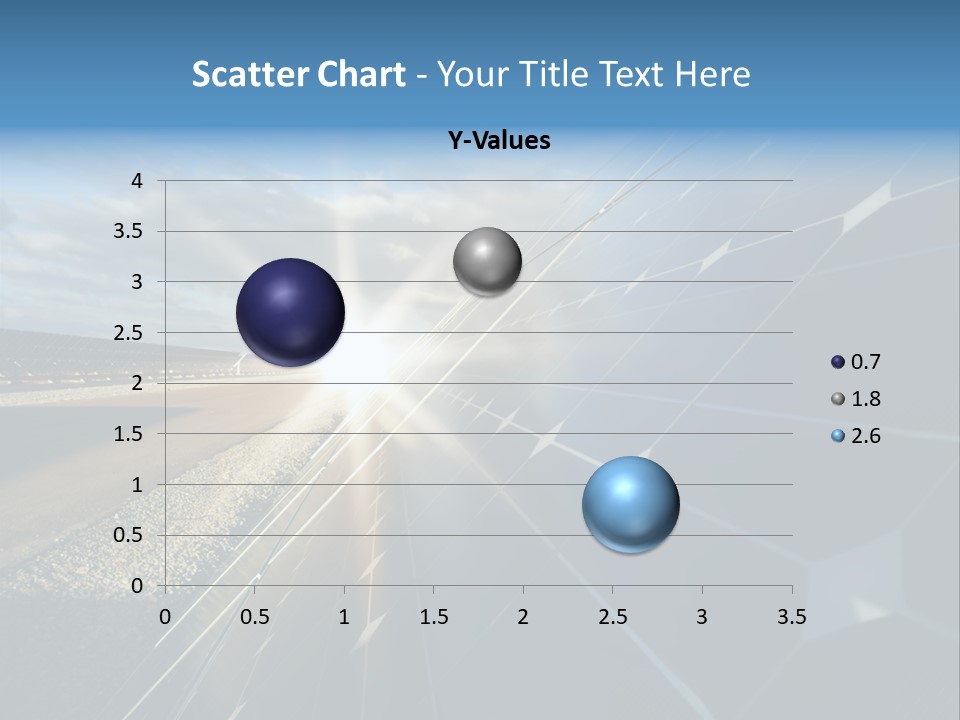 Scatter Chart - Your Title Text Here

Y-Values

4
3.5
3
2.5
2
1.5
1
0.5
0

0 0.5 1 1.5 2 2.5 3 3.5

0.7
1.8
2.6